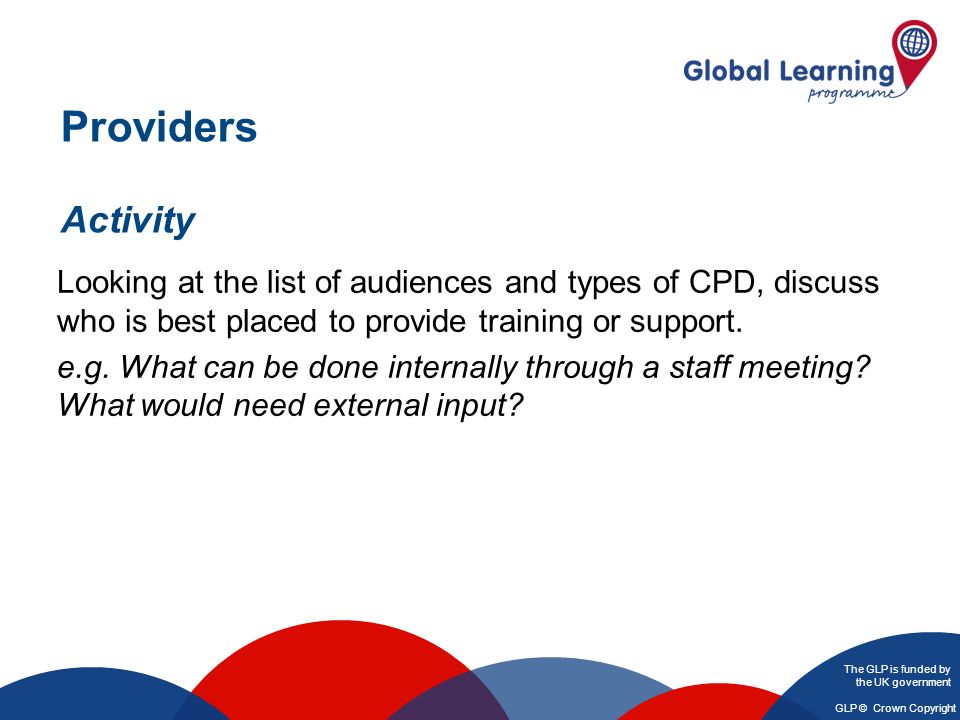 Global Learning
programme

Providers

Activity

Looking at the list of audiences and types of CPD, discuss who is best placed to provide training or support.

e.g. What can be done internally through a staff meeting? What would need external input?

The GLP is funded by the UK government

GLP © Crown Copyright